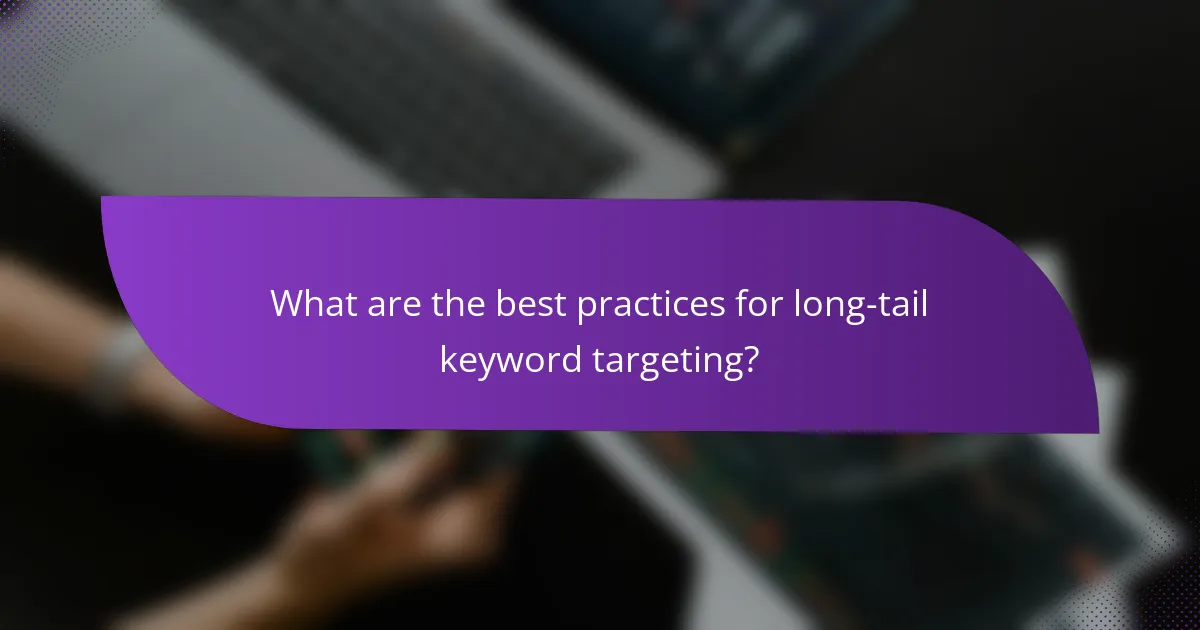 What are the best practices for long-tail keyword targeting?